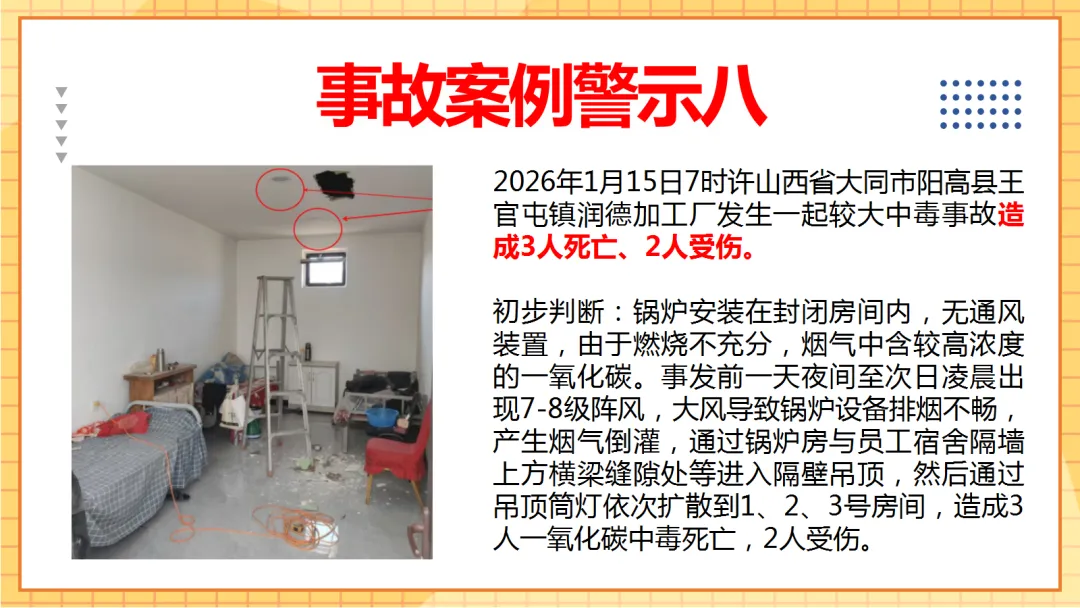 事故案例警示八

2026年1月15日7时许山西省大同市阳高县王官屯镇润德加工厂发生一起较大中毒事故造成3人死亡、2人受伤。

初步判断：锅炉安装在封闭房间内，无通风装置，由于燃烧不充分，烟气中含较高浓度的一氧化碳。事发前一天夜间至次日凌晨出现7-8级阵风，大风导致锅炉设备排烟不畅，产生烟气倒灌，通过锅炉房与员工宿舍隔墙上方横梁缝隙处等进入隔壁吊顶，然后通过吊顶筒灯依次扩散到1、2、3号房间，造成3人一氧化碳中毒死亡，2人受伤。